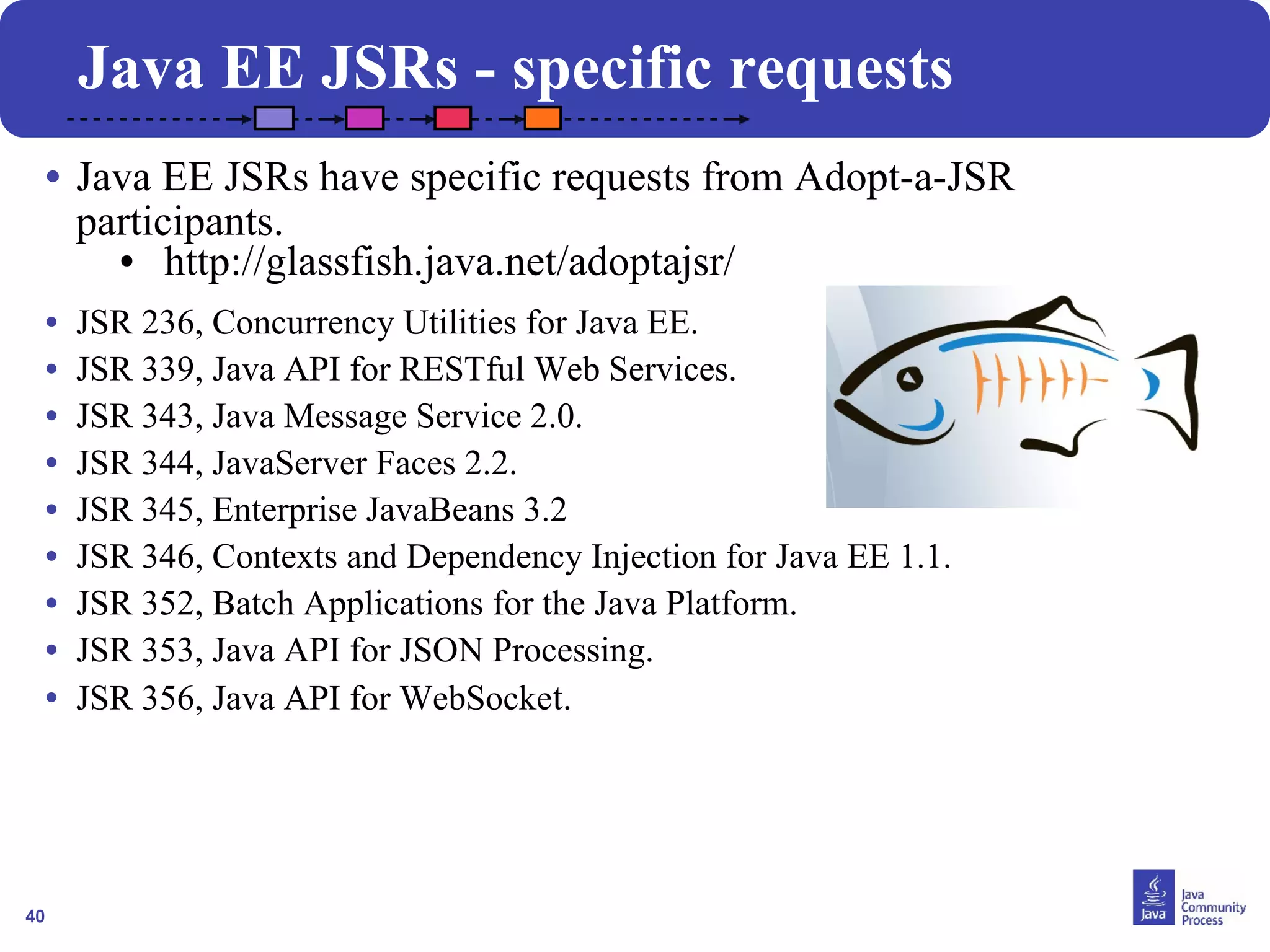 Java EE JSRs - specific requests

• Java EE JSRs have specific requests from Adopt-a-JSR participants.
  • http://glassfish.java.net/adoptajsr/
• JSR 236, Concurrency Utilities for Java EE.
• JSR 339, Java API for RESTful Web Services.
• JSR 343, Java Message Service 2.0.
• JSR 344, JavaServer Faces 2.2.
• JSR 345, Enterprise JavaBeans 3.2
• JSR 346, Contexts and Dependency Injection for Java EE 1.1.
• JSR 352, Batch Applications for the Java Platform.
• JSR 353, Java API for JSON Processing.
• JSR 356, Java API for WebSocket.

40

Java
Java Community Process